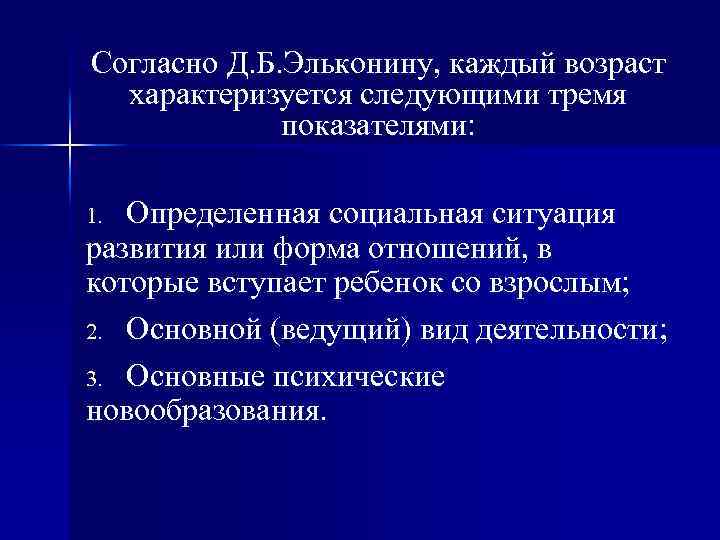 Согласно Д.Б.Эльконину, каждый возраст характеризуется следующими тремя показателями:

1. Определенная социальная ситуация развития или форма отношений, в которые вступает ребенок со взрослым;

2. Основной (ведущий) вид деятельности;

3. Основные психические новообразования.